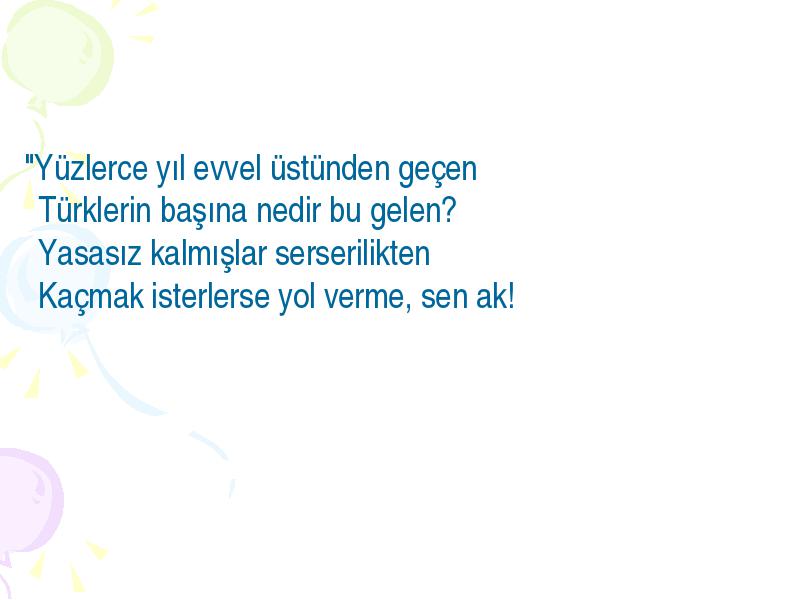 "Yüzlerce yıl evvel üstünden geçen
Türklerin başına nedir bu gelen?
Yasasız kalmışlar serserilikten
Kaçmak isterlerse yol verme, sen ak!